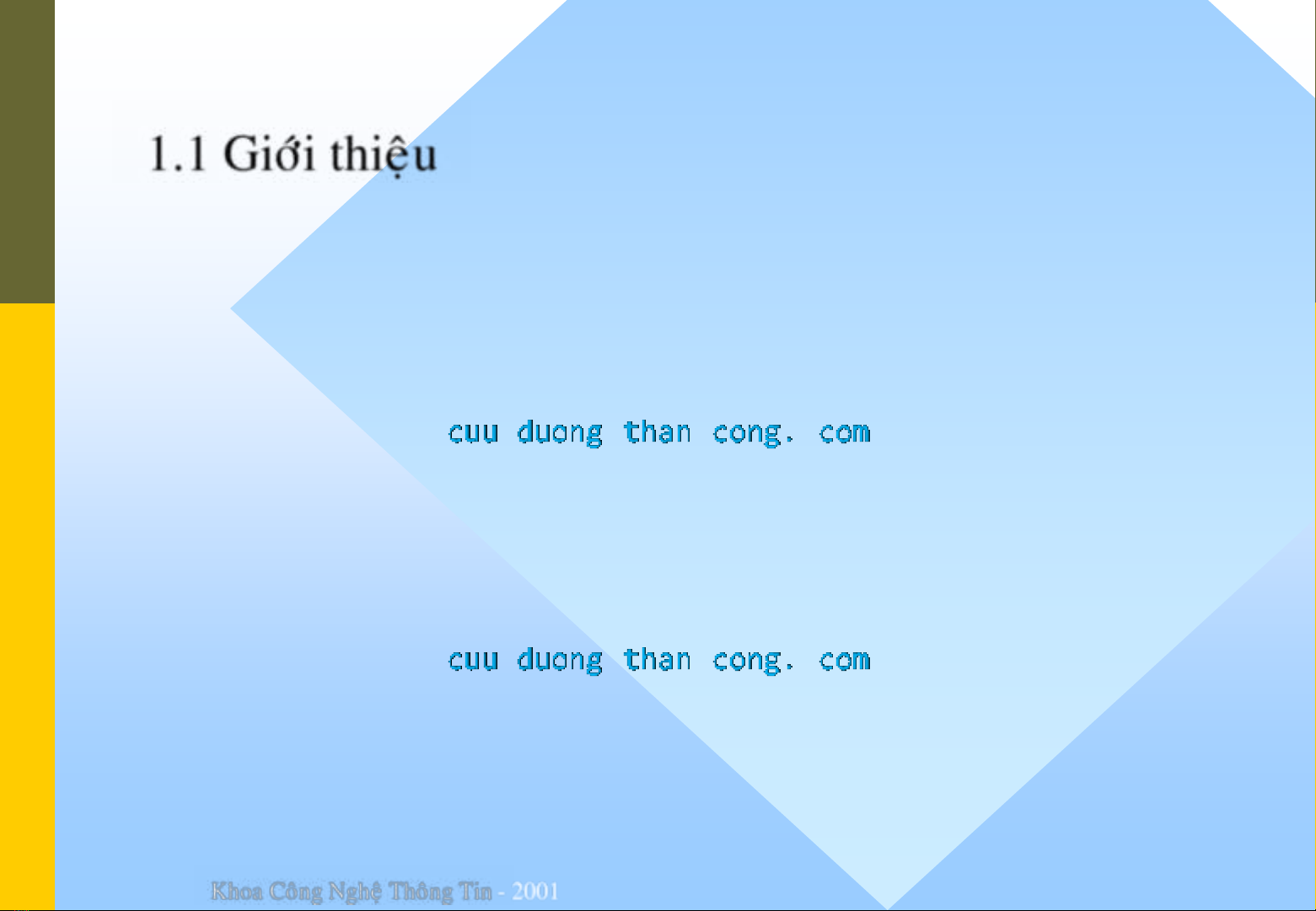 1.1 Giới thiệu

cuu duong than cong. com

cuu duong than cong. com

Khoa Công Nghệ Thông Tin - 2001